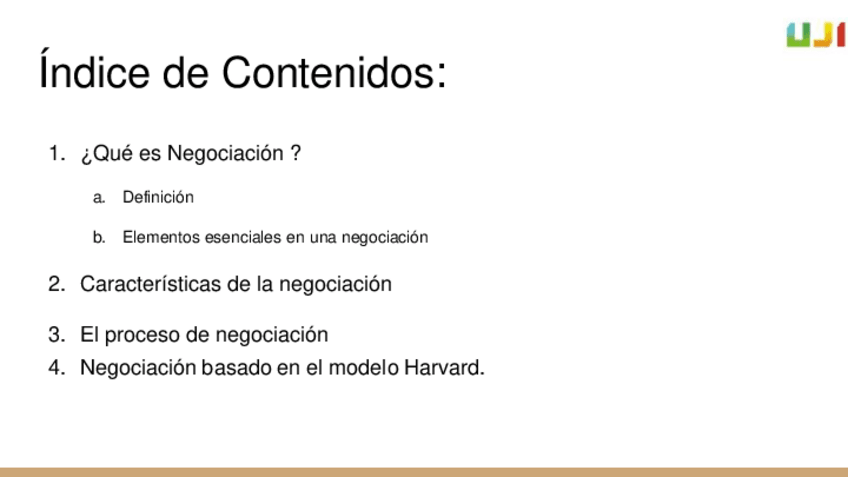 UJI

Índice de Contenidos:

1. ¿Qué es Negociación ?

a. Definición

b. Elementos esenciales en una negociación

2. Características de la negociación

3. El proceso de negociación
4. Negociación basado en el modelo Harvard.